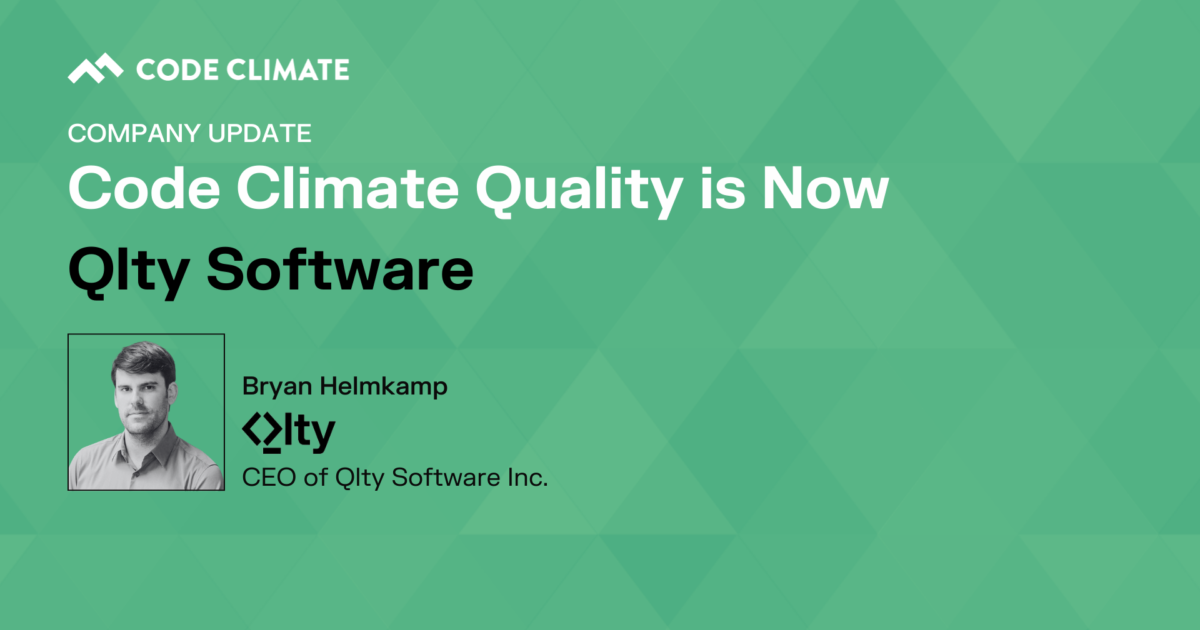 CODE CLIMATE

COMPANY UPDATE

Code Climate Quality is Now Qlty Software

Bryan Helmkamp

Qlty

CEO of Qlty Software Inc.